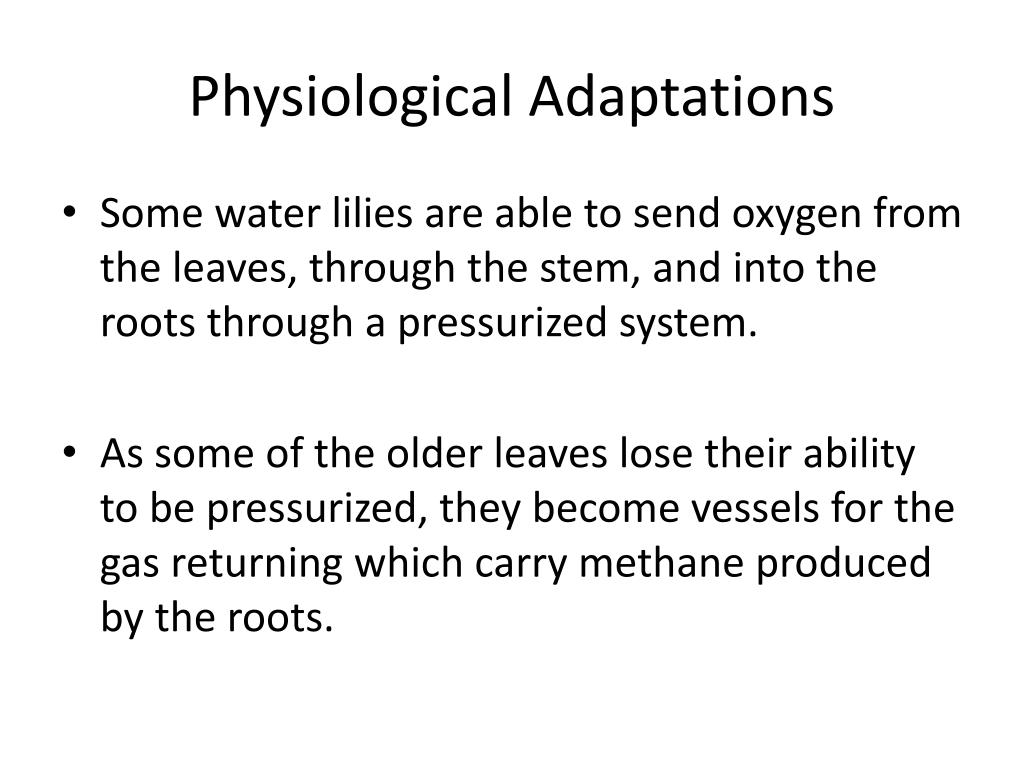 Physiological Adaptations

• Some water lilies are able to send oxygen from the leaves, through the stem, and into the roots through a pressurized system.

• As some of the older leaves lose their ability to be pressurized, they become vessels for the gas returning which carry methane produced by the roots.